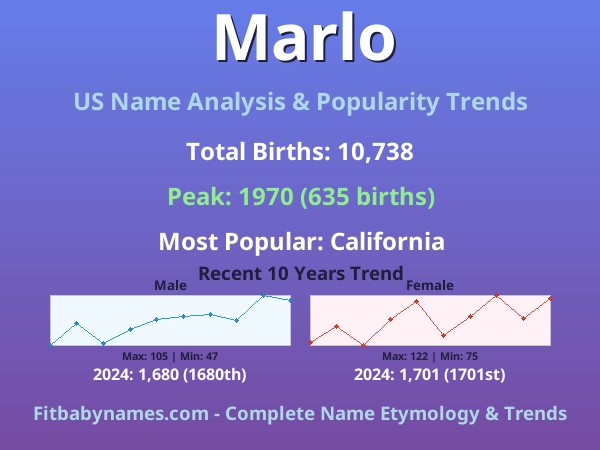 Marlo

US Name Analysis & Popularity Trends

Total Births: 10,738

Peak: 1970 (635 births)

Most Popular: California

Recent 10 Years Trend

Male

Max: 105 | Min: 47

2024: 1,680 (1680th)

Female

Max: 122 | Min: 75

2024: 1,701 (1701st)

Fitbabynames.com - Complete Name Etymology & Trends